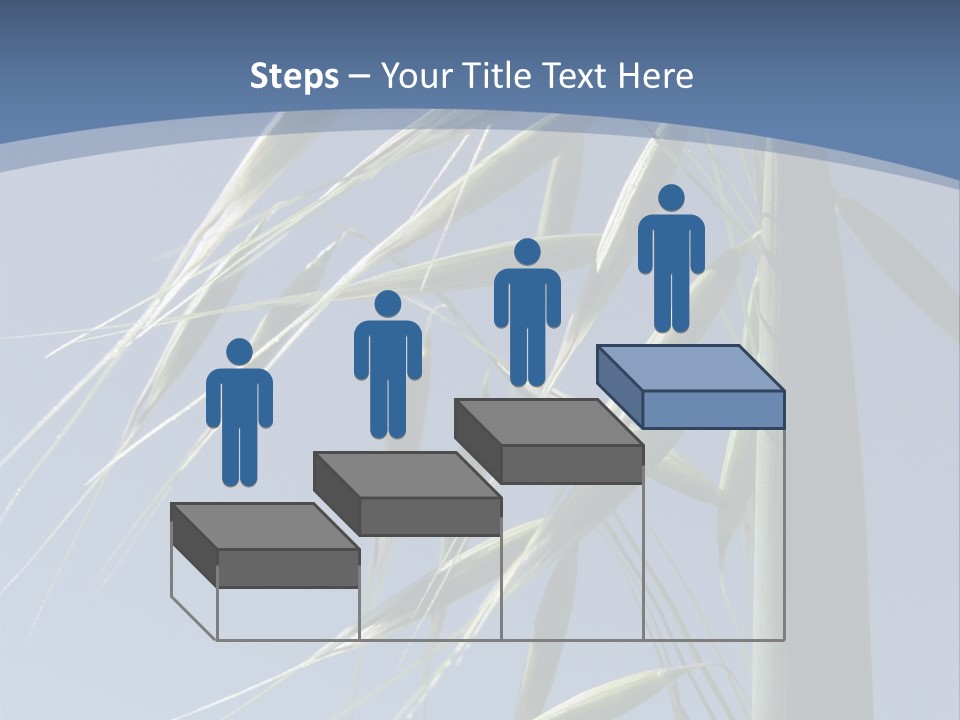 Steps – Your Title Text Here